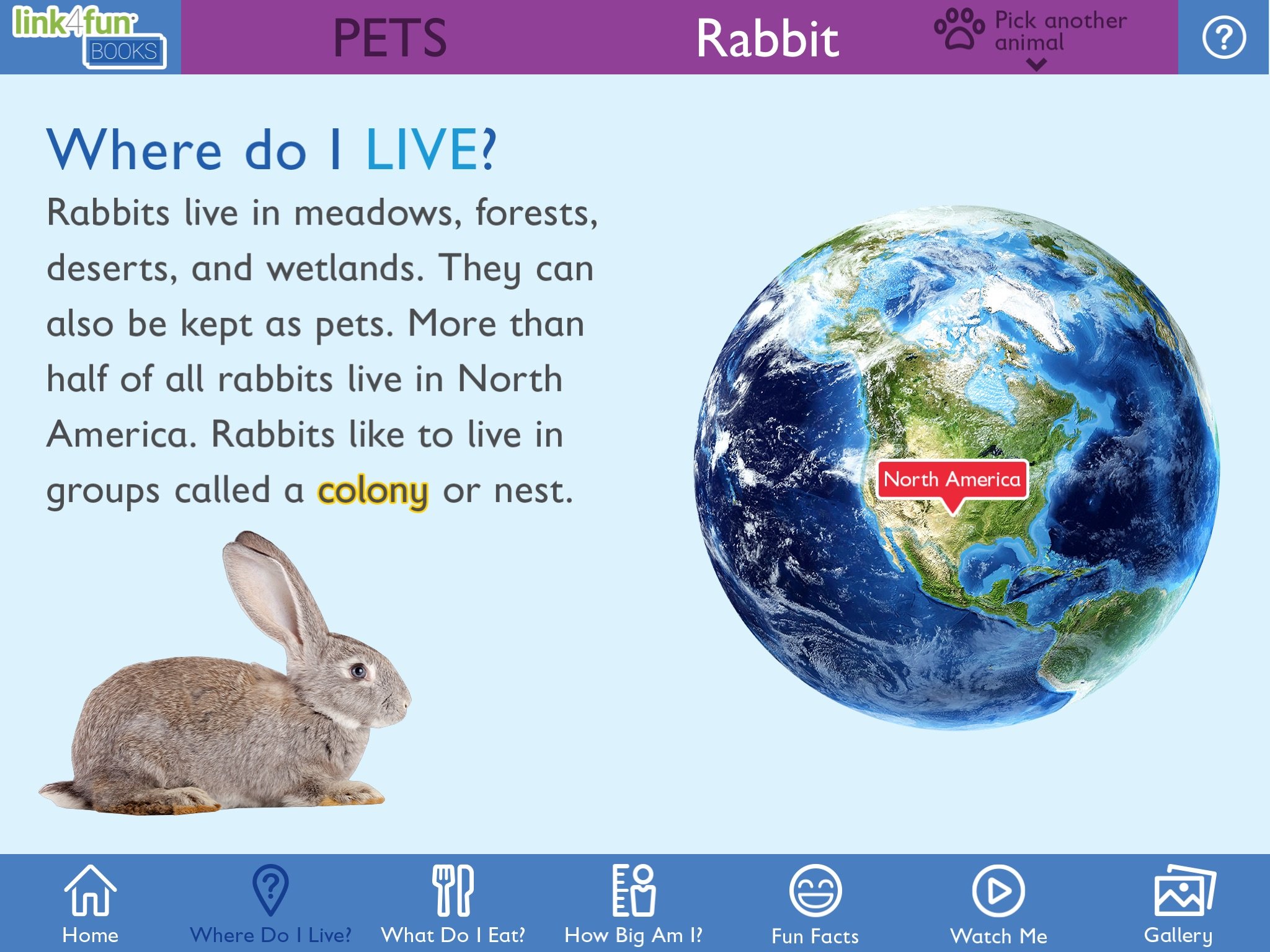 link4fun BOOKS

PETS

Rabbit

Pick another animal

?

Where do I LIVE?

Rabbits live in meadows, forests, deserts, and wetlands. They can also be kept as pets. More than half of all rabbits live in North America. Rabbits like to live in groups called a colony or nest.

North America

Home

Where Do I Live?

What Do I Eat?

How Big Am I?

Fun Facts

Watch Me

Gallery